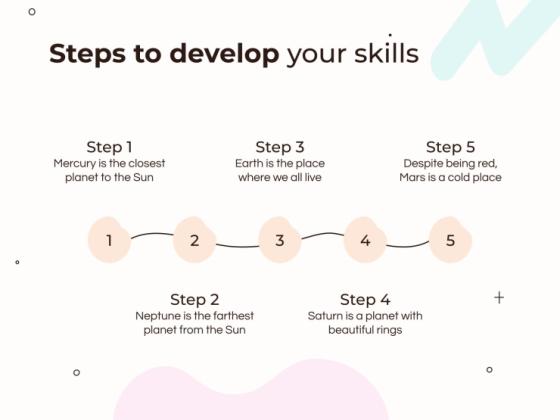 Steps to develop your skills

Step 1
Mercury is the closest planet to the Sun

Step 3
Earth is the place where we all live

Step 5
Despite being red, Mars is a cold place

1 2 3 4 5

Step 2
Neptune is the farthest planet from the Sun

Step 4
Saturn is a planet with beautiful rings